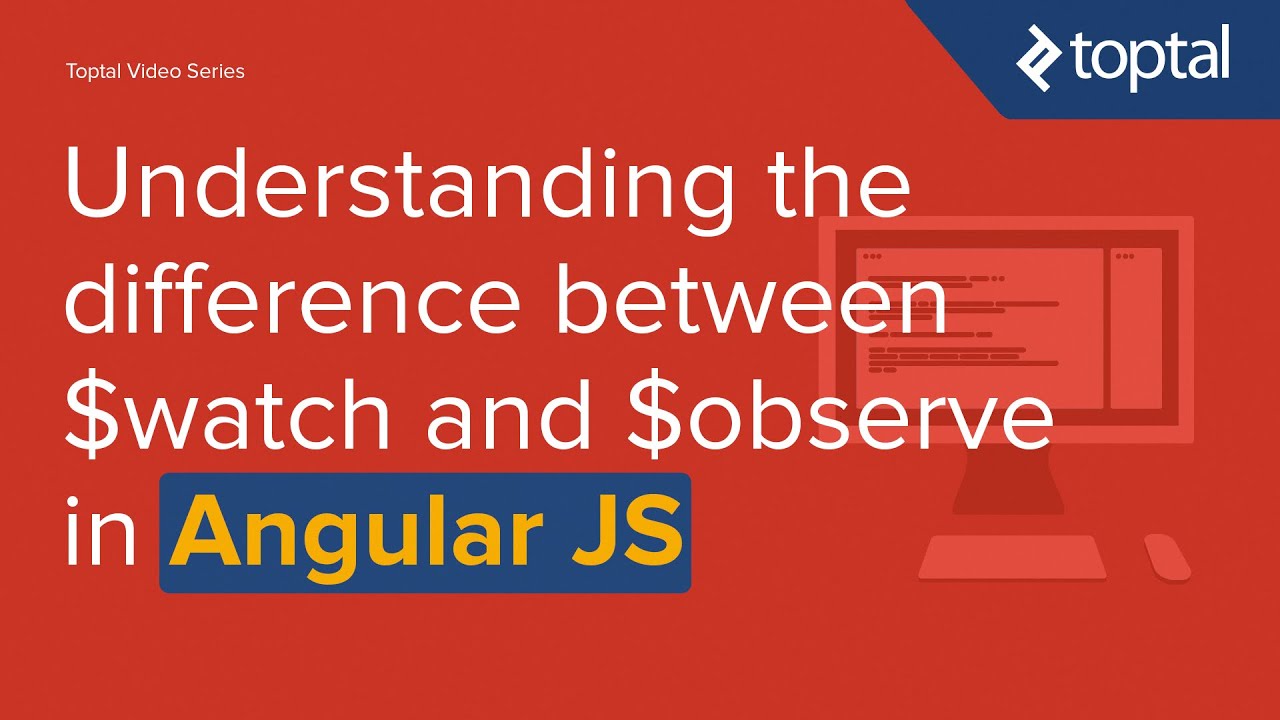 Toptal Video Series

toptal

Understanding the difference between \$watch and \$observe in Angular JS